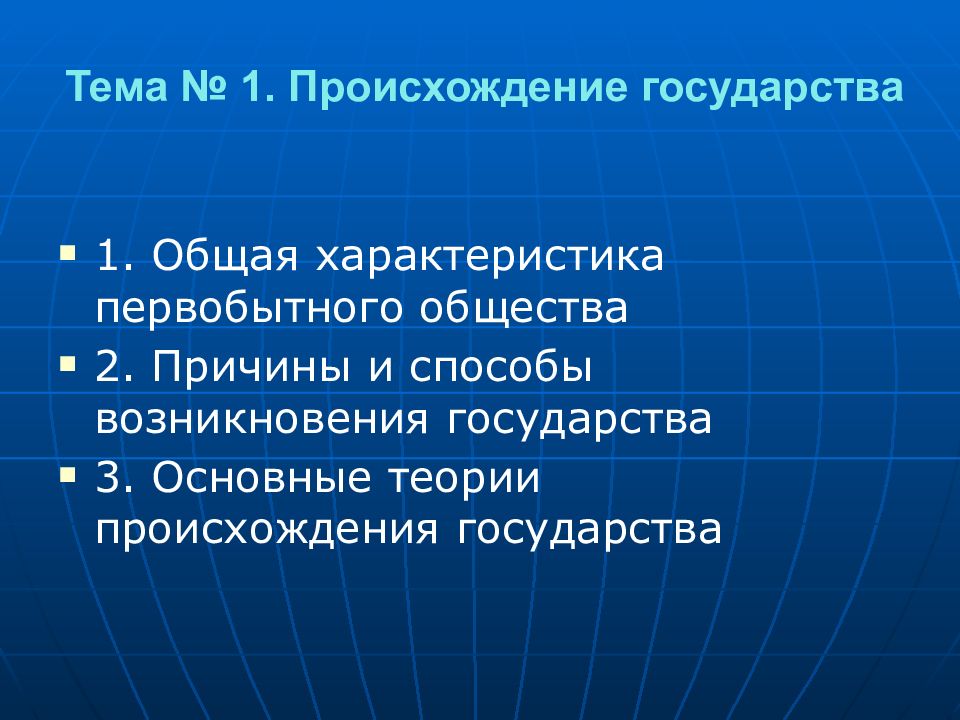 Тема № 1. Происхождение государства

- 1. Общая характеристика первобытного общества
- 2. Причины и способы возникновения государства
- 3. Основные теории происхождения государства